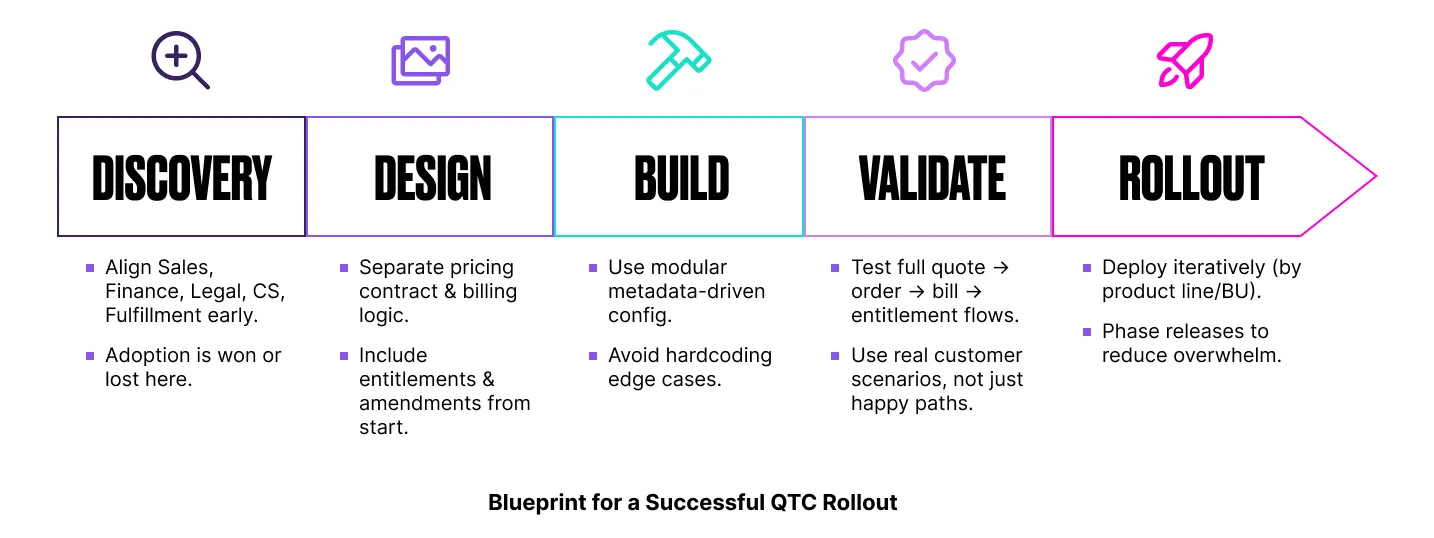 DISCOVERY

- Align Sales, Finance, Legal, CS, Fulfillment early.
- Adoption is won or lost here.

DESIGN

- Separate pricing contract & billing logic.
- Include entitlements & amendments from start.

BUILD

- Use modular metadata-driven config.
- Avoid hardcoding edge cases.

VALIDATE

- Test full quote → order → bill → entitlement flows.
- Use real customer scenarios, not just happy paths.

ROLLOUT

- Deploy iteratively (by product line/BU).
- Phase releases to reduce overwhelm.

Blueprint for a Successful QTC Rollout